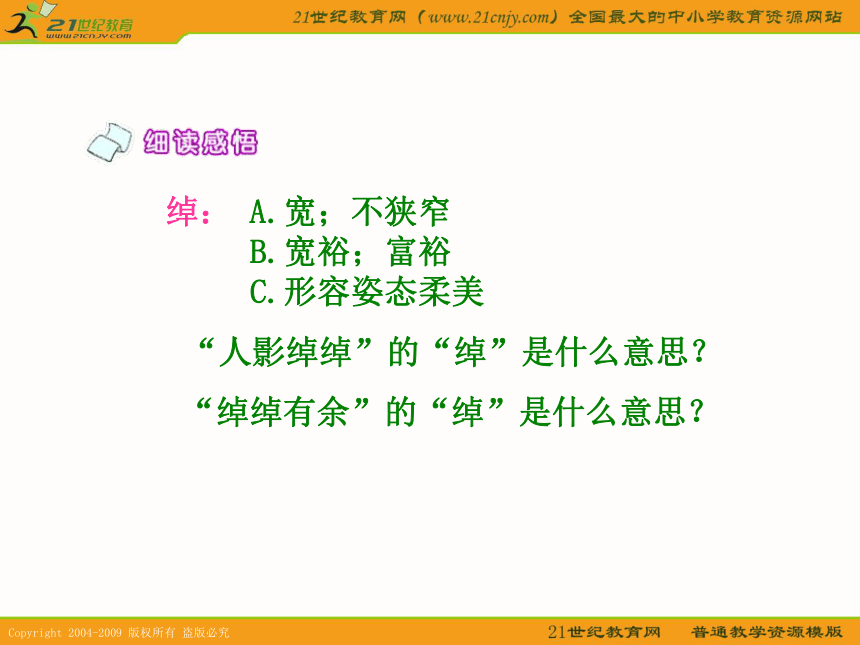 21世纪教育
www.21cnjy.com

21世纪教育网（www.21cnjy.com）全国最大的中小学教育资源网站

细读感悟

绰： A.宽；不狭窄
B.宽裕；富裕
C.形容姿态柔美

“人影绰绰”的“绰”是什么意思？

“绰绰有余”的“绰”是什么意思？

Copyright 2004-2009 版权所有 盗版必究

21世纪教育网 普通教学资源模版